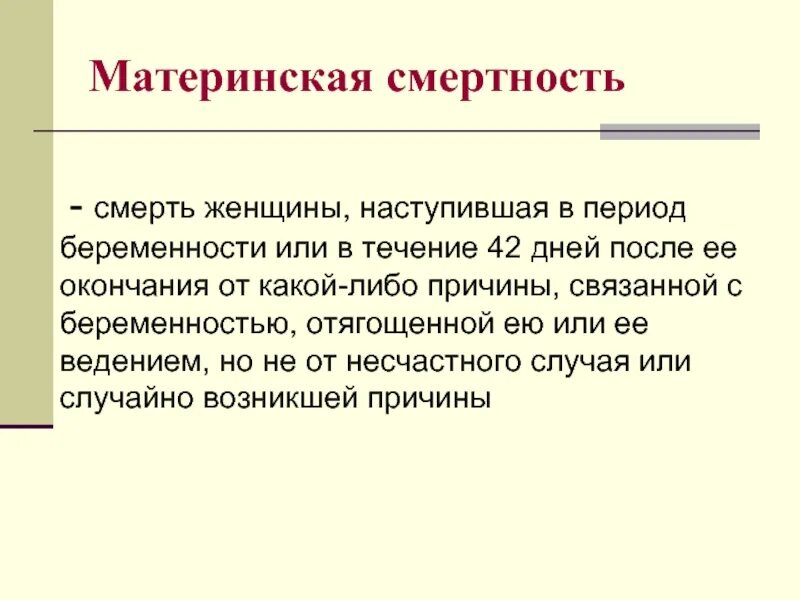 Материнская смертность

- смерть женщины, наступившая в период беременности или в течение 42 дней после ее окончания от какой-либо причины, связанной с беременностью, отягощенной ею или ее ведением, но не от несчастного случая или случайно возникшей причины